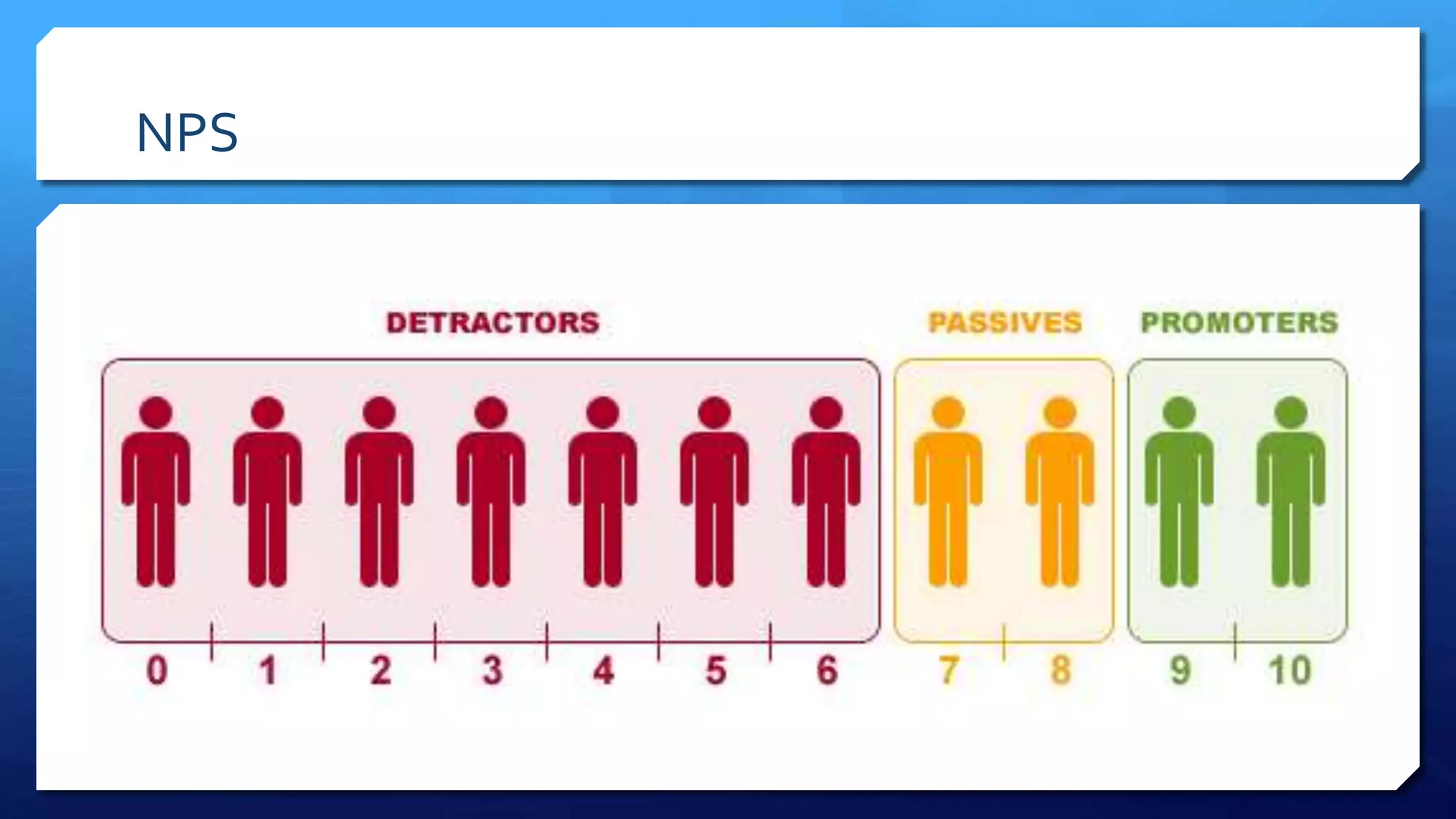 NPS

DETRACTORS

PASSIVES

PROMOTERS

0 1 2 3 4 5 6 7 8 9 10